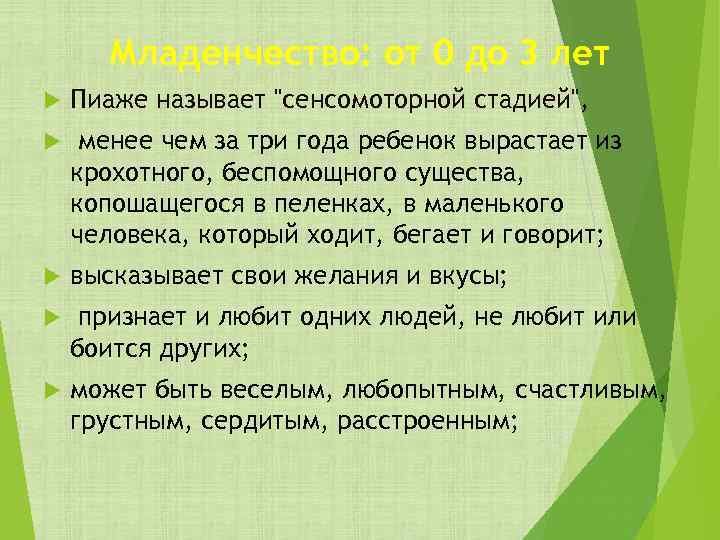 Младенчество: от 0 до 3 лет

Пиаже называет "сенсомоторной стадией",

менее чем за три года ребенок вырастает из крохотного, беспомощного существа, копошащегося в пеленках, в маленького человека, который ходит, бегает и говорит;

высказывает свои желания и вкусы;

признает и любит одних людей, не любит или боится других;

может быть веселым, любопытным, счастливым, грустным, сердитым, расстроенным;